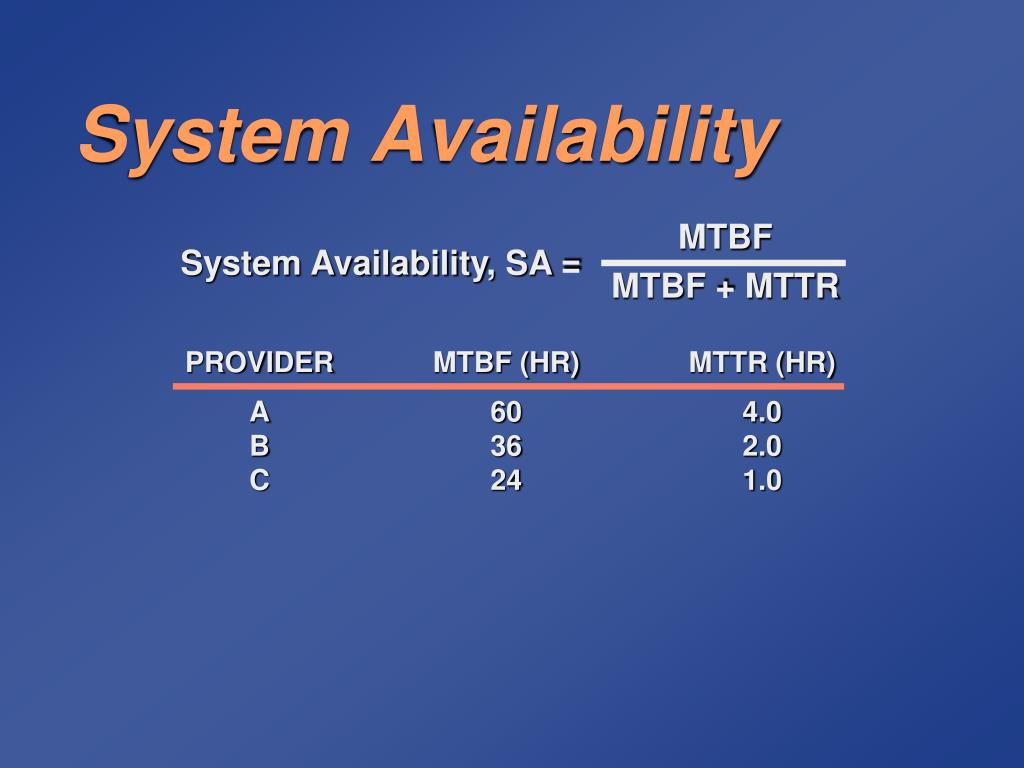 System Availability

System Availability, SA = $\frac{\text{MTBF}}{\text{MTBF + MTTR}}$

| PROVIDER | MTBF (HR) | MTTR (HR) |
|---|---|---|
| A | 60 | 4.0 |
| B | 36 | 2.0 |
| C | 24 | 1.0 |